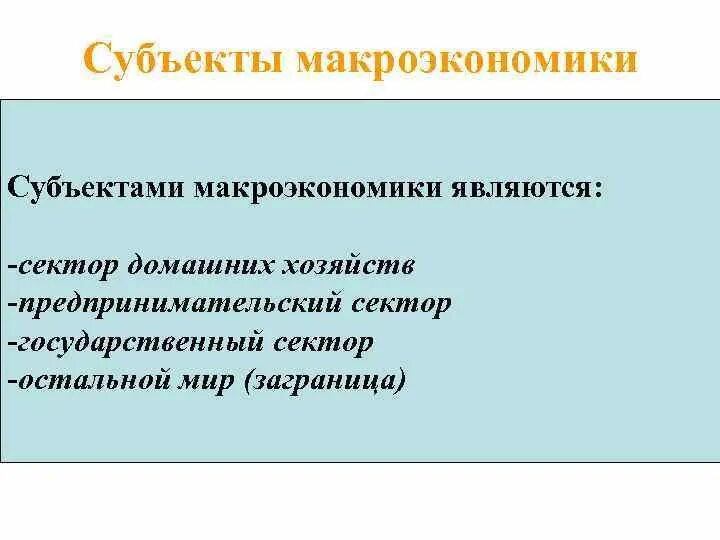 Субъекты макроэкономики

Субъектами макроэкономики являются:

-сектор домашних хозяйств
-предпринимательский сектор
-государственный сектор
-остальной мир (заграница)